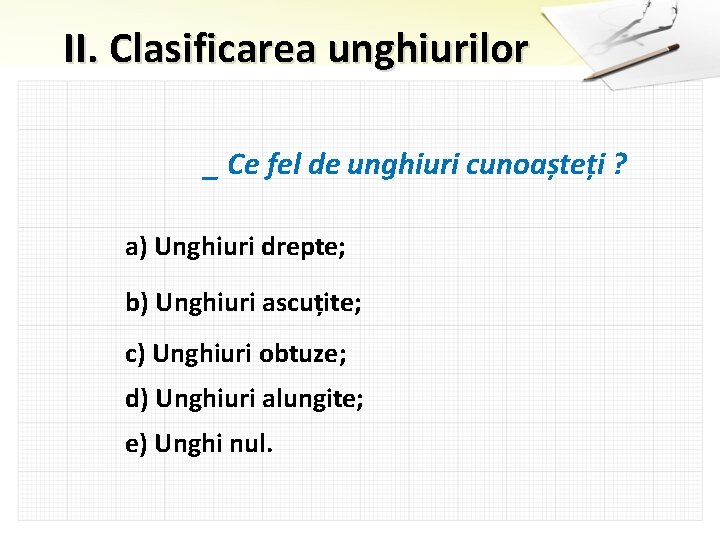 II. Clasificarea unghiurilor

_ Ce fel de unghiuri cunoașteți ?

a) Unghiuri drepte;

b) Unghiuri ascuțite;

c) Unghiuri obtuze;

d) Unghiuri alungite;

e) Unghi nul.